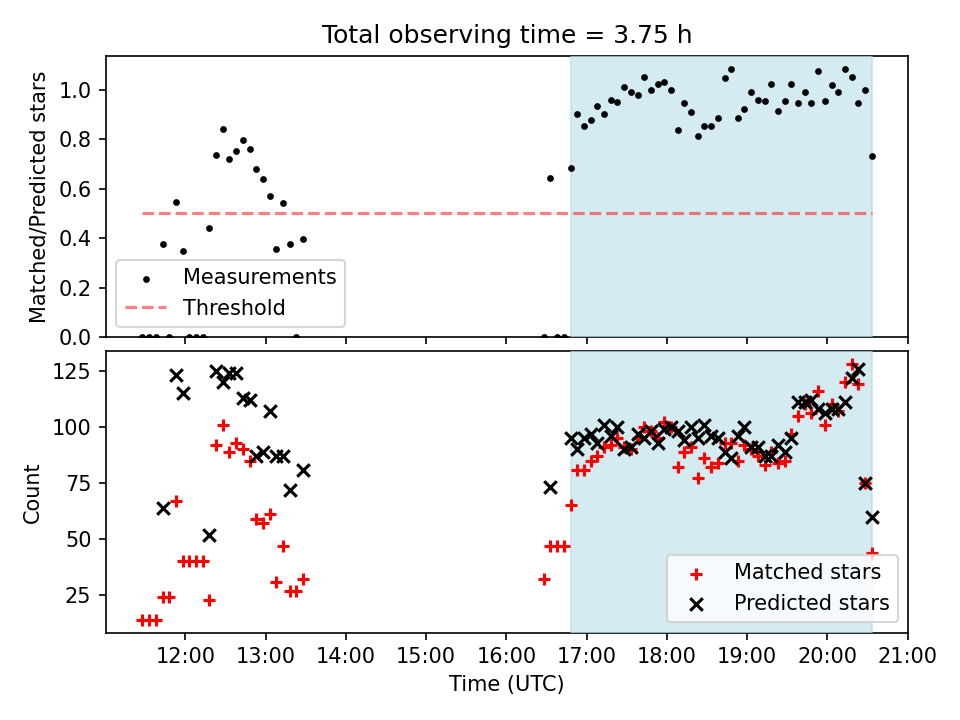 Total observing time = 3.75 h

Matched/Predicted stars

1.0
0.8
0.6
0.4
0.2
0.0

Measurements
Threshold

Count

125
100
75
50
25

Matched stars
Predicted stars

12:00 13:00 14:00 15:00 16:00 17:00 18:00 19:00 20:00 21:00

Time (UTC)